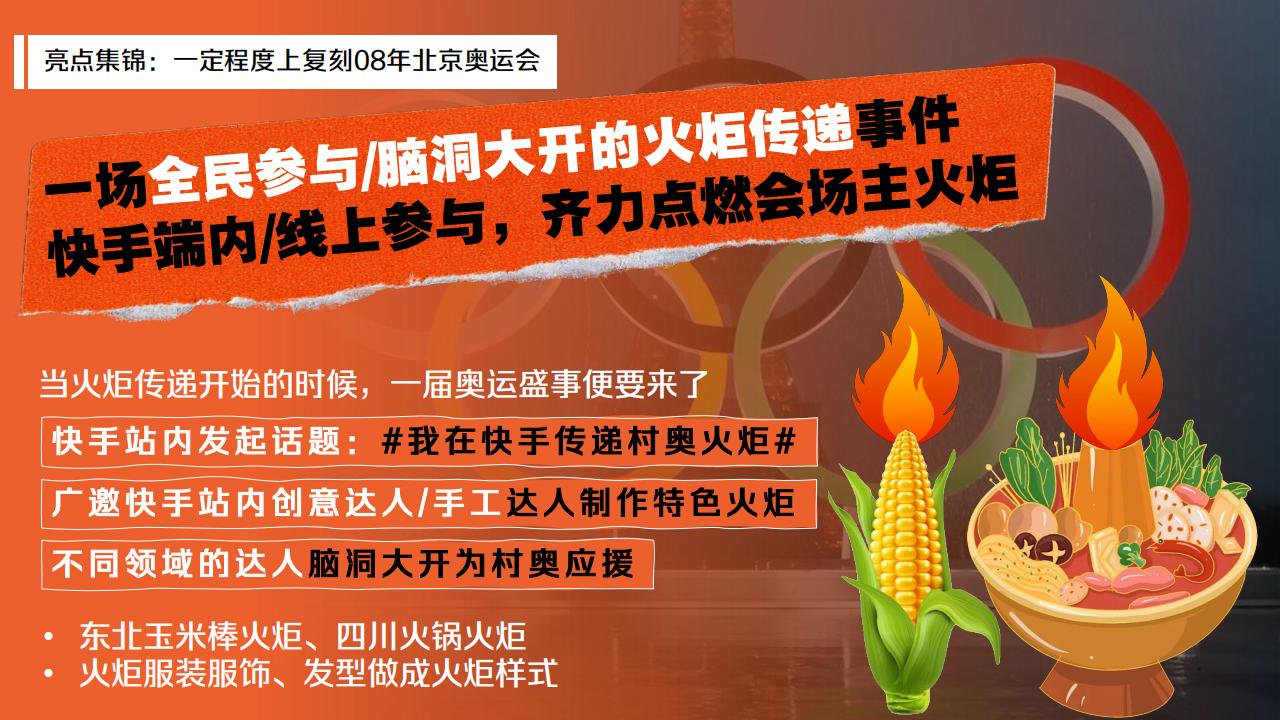 亮点集锦：一定程度上复刻08年北京奥运会

一场全民参与/脑洞大开的火炬传递事件
快手端内/线上参与，齐力点燃会场主火炬

当火炬传递开始的时候，一届奥运盛事便要来了

快手站内发起话题：#我在快手传递村奥火炬#

广邀快手站内创意达人/手工达人制作特色火炬

不同领域的达人脑洞大开为村奥应援

• 东北玉米棒火炬、四川火锅火炬
• 火炬服装服饰、发型做成火炬样式